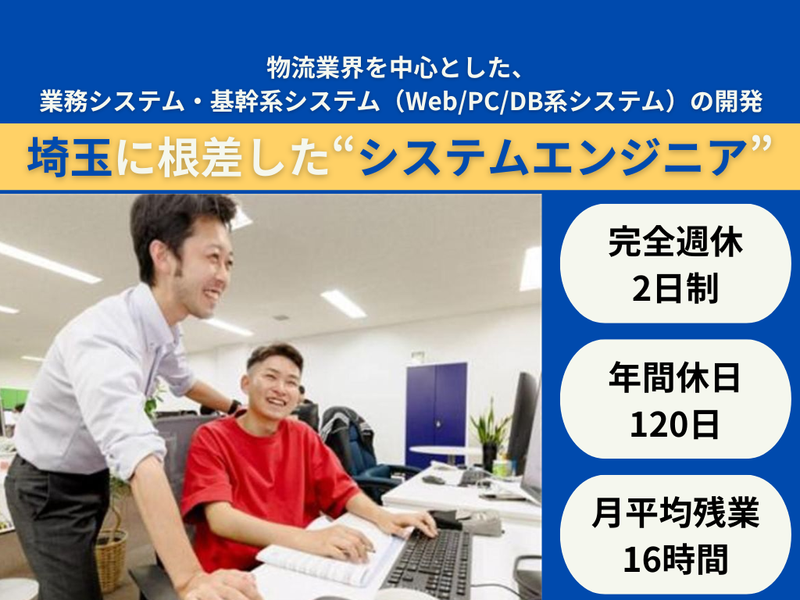 物流業界を中心とした、
業務システム・基幹系システム（Web/PC/DB系システム）の開発

埼玉に根差した“システムエンジニア”

完全週休
2日制

年間休日
120日

月平均残業
16時間